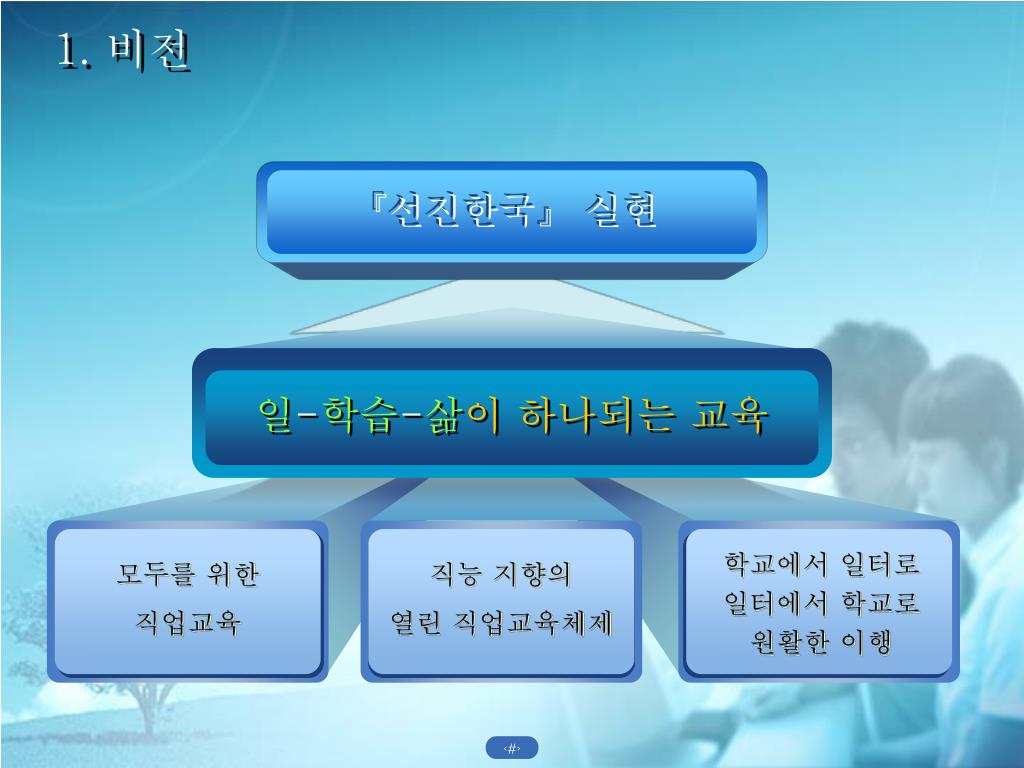 1. 비전

『선진한국』 실현

일-학습-삶이 하나되는 교육

모두를 위한
직업교육

직능 지향의
열린 직업교육체제

학교에서 일터로
일터에서 학교로
원활한 이행

‹#›